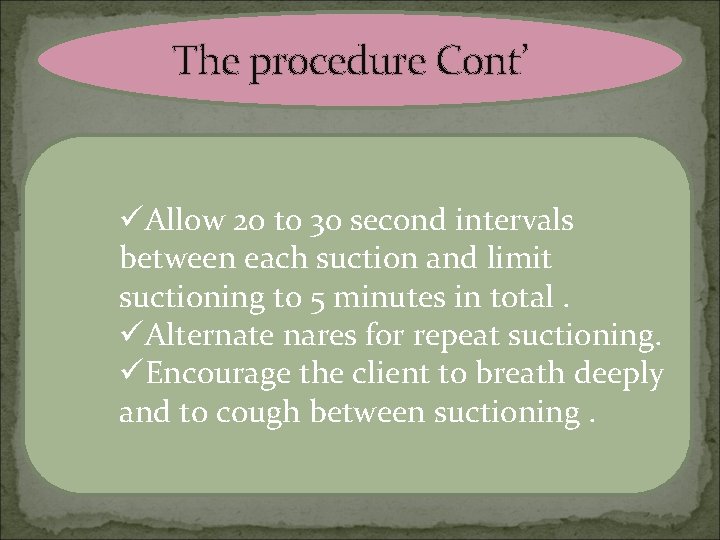 The procedure Cont’

✓Allow 20 to 30 second intervals between each suction and limit suctioning to 5 minutes in total .
✓Alternate nares for repeat suctioning.
✓Encourage the client to breath deeply and to cough between suctioning .